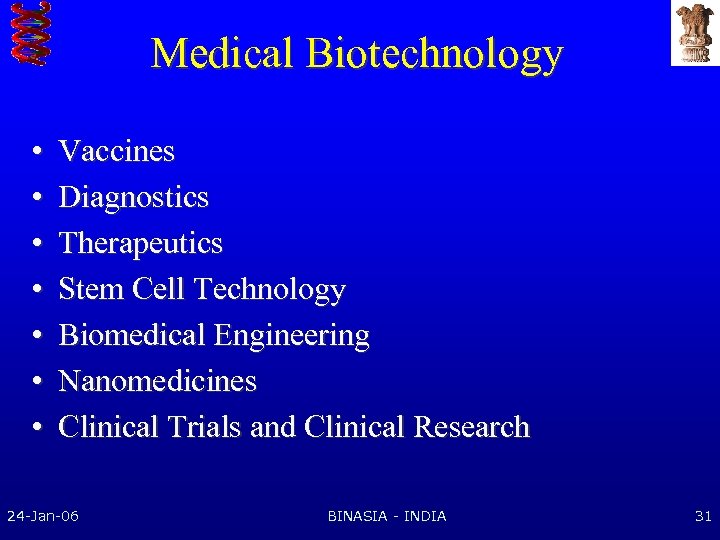 Medical Biotechnology

• Vaccines
• Diagnostics
• Therapeutics
• Stem Cell Technology
• Biomedical Engineering
• Nanomedicines
• Clinical Trials and Clinical Research

24-Jan-06 BINASIA - INDIA 31